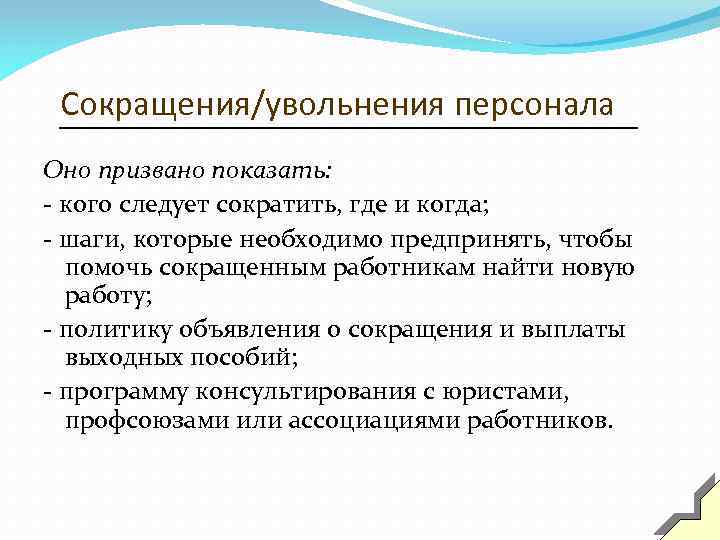 Сокращения/увольнения персонала

Оно призвано показать:

- кого следует сократить, где и когда;

- шаги, которые необходимо предпринять, чтобы помочь сокращенным работникам найти новую работу;

- политику объявления о сокращения и выплаты выходных пособий;

- программу консультирования с юристами, профсоюзами или ассоциациями работников.